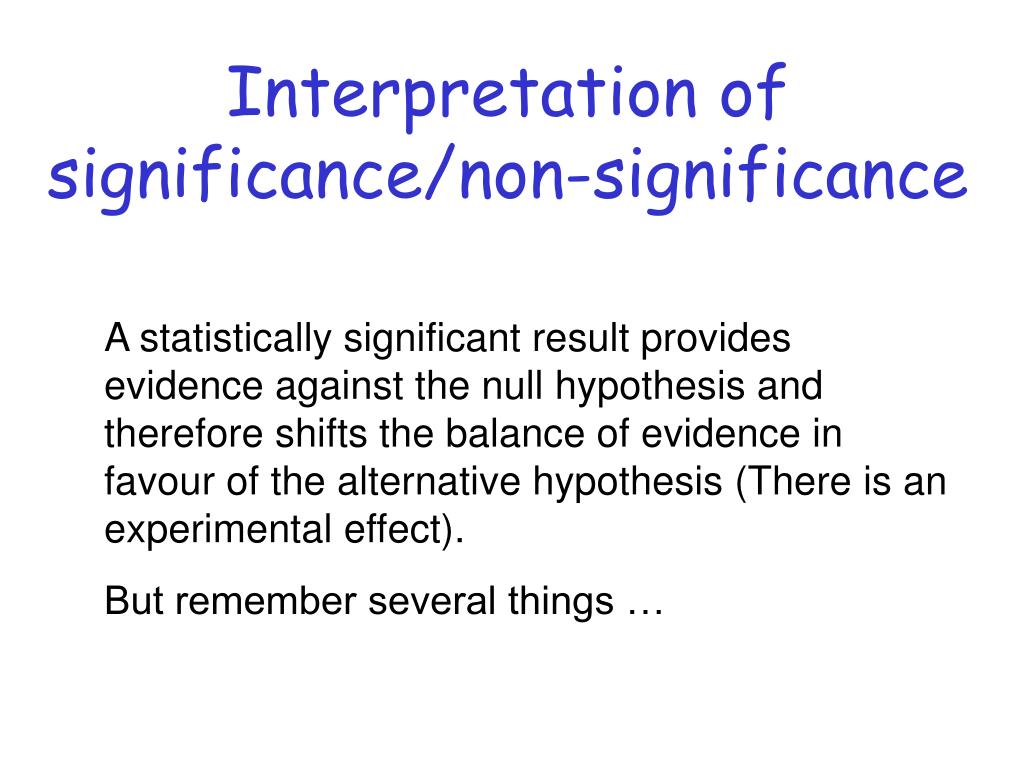 Interpretation of significance/non-significance

A statistically significant result provides evidence against the null hypothesis and therefore shifts the balance of evidence in favour of the alternative hypothesis (There is an experimental effect).

But remember several things …